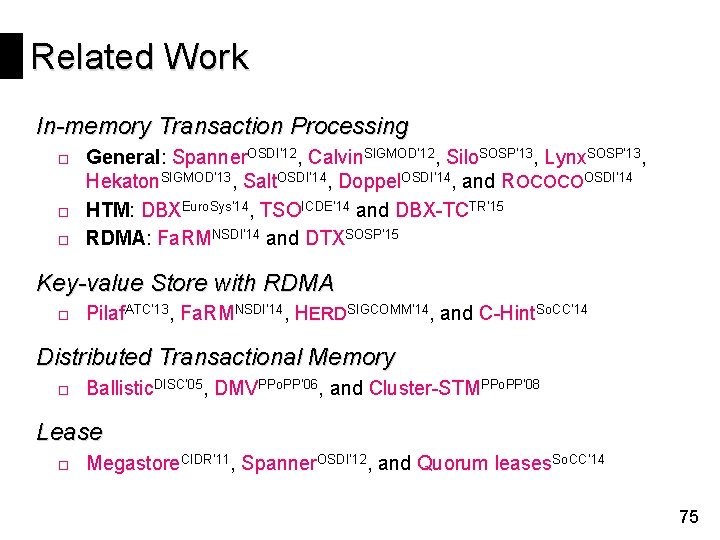 Related Work

In-memory Transaction Processing

□ General: Spanner$^{OSDI'12}$, Calvin$^{SIGMOD'12}$, Silo$^{SOSP'13}$, Lynx$^{SOSP'13}$, Hekaton$^{SIGMOD'13}$, Salt$^{OSDI'14}$, Doppel$^{OSDI'14}$, and ROCOCO$^{OSDI'14}$

□ HTM: DBX$^{EuroSys'14}$, TSO$^{ICDE'14}$ and DBX-TC$^{TR'15}$

□ RDMA: FaRM$^{NSDI'14}$ and DTX$^{SOSP'15}$

Key-value Store with RDMA

□ Pilaf$^{ATC'13}$, FaRM$^{NSDI'14}$, HERD$^{SIGCOMM'14}$, and C-Hint$^{SoCC'14}$

Distributed Transactional Memory

□ Ballistic$^{DISC'05}$, DMV$^{PPoPP'06}$, and Cluster-STM$^{PPoPP'08}$

Lease

□ Megastore$^{CIDR'11}$, Spanner$^{OSDI'12}$, and Quorum leases$^{SoCC'14}$

75